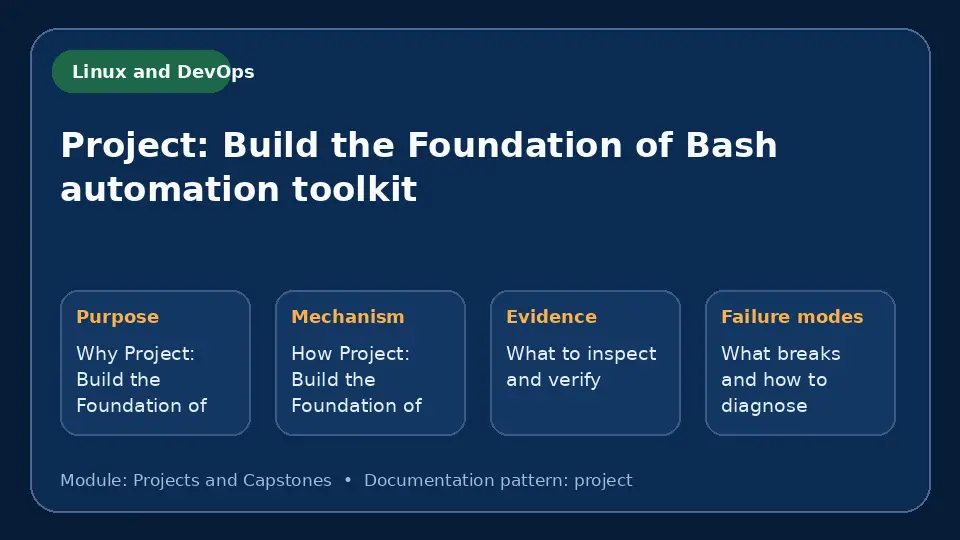 Linux and DevOps

Project: Build the Foundation of Bash automation toolkit

Purpose
Why Project: Build the Foundation of

Mechanism
How Project: Build the Foundation of

Evidence
What to inspect and verify

Failure modes
What breaks and how to diagnose

Module: Projects and Capstones • Documentation pattern: project